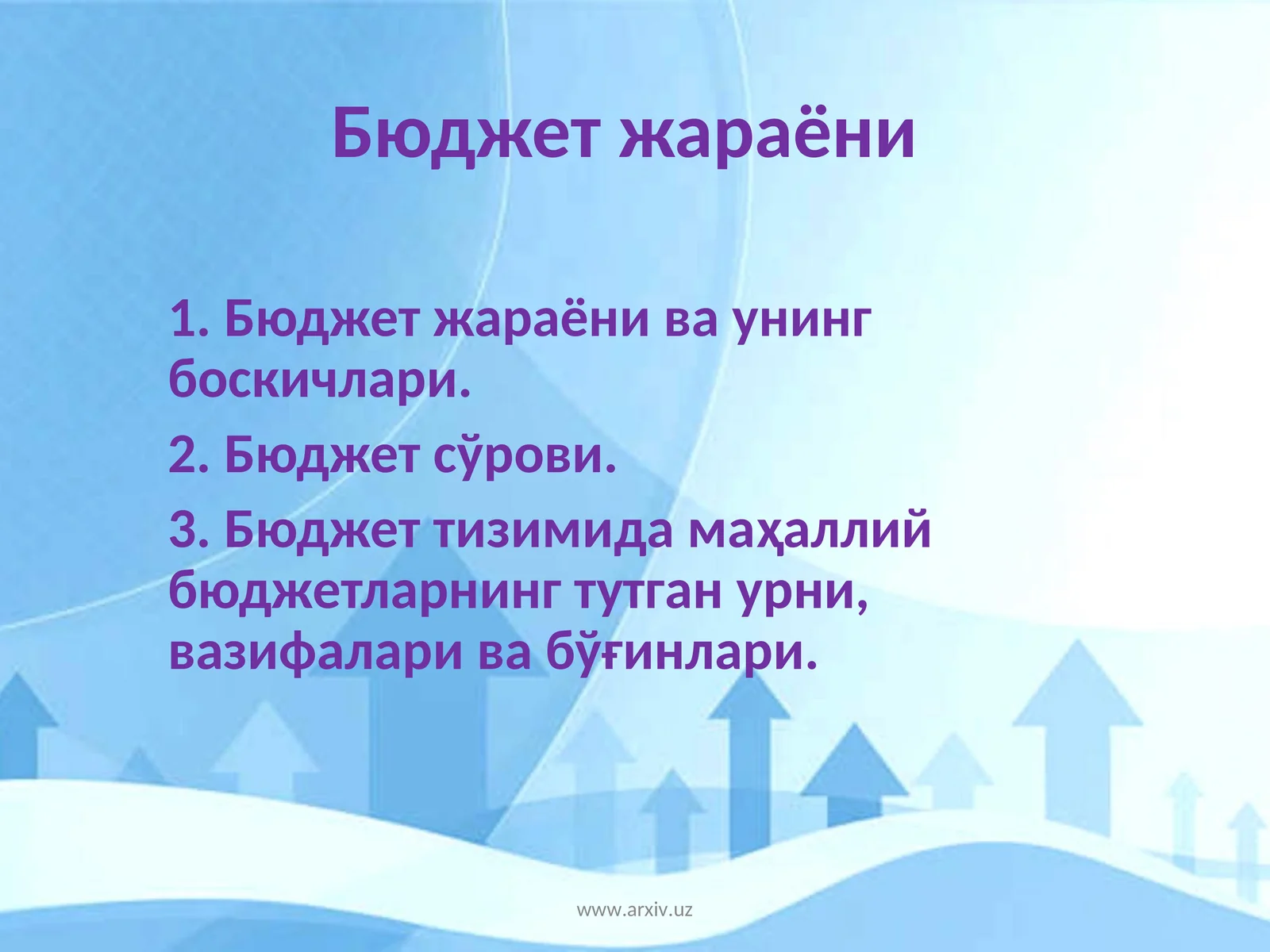 Бюджет жараёни

1. Бюджет жараёни ва унинг боскичлари.

2. Бюджет сўрови.

3. Бюджет тизимида маҳаллий бюджетларнинг тутган урни, вазифалари ва бўғинлари.

www.arxiv.uz